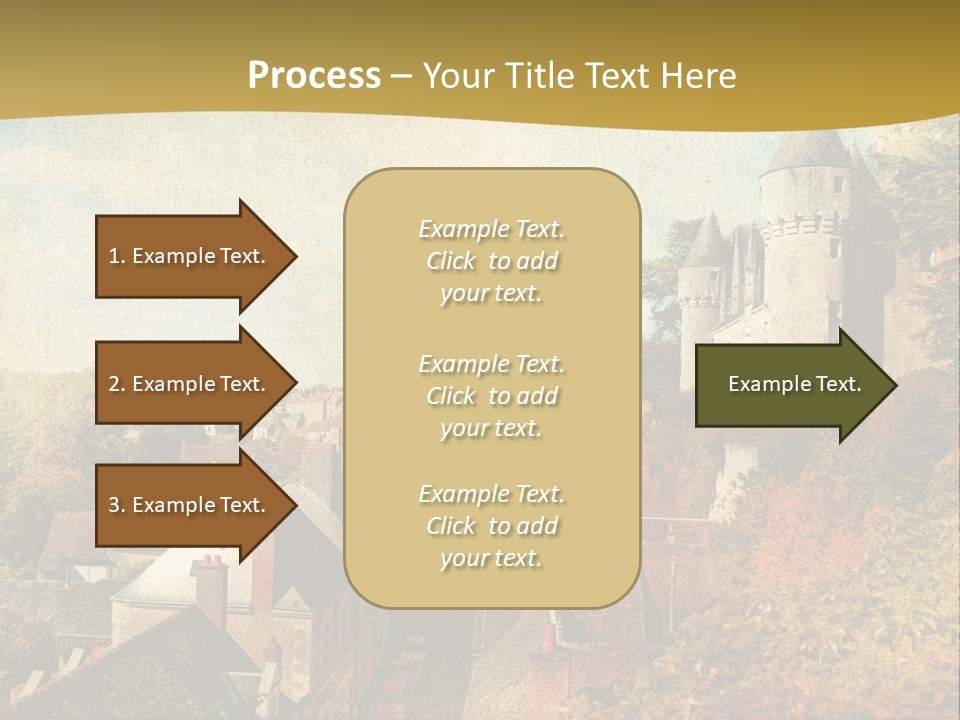 Process – Your Title Text Here

1. Example Text.

2. Example Text.

3. Example Text.

Example Text. Click to add your text.

Example Text. Click to add your text.

Example Text. Click to add your text.

Example Text.